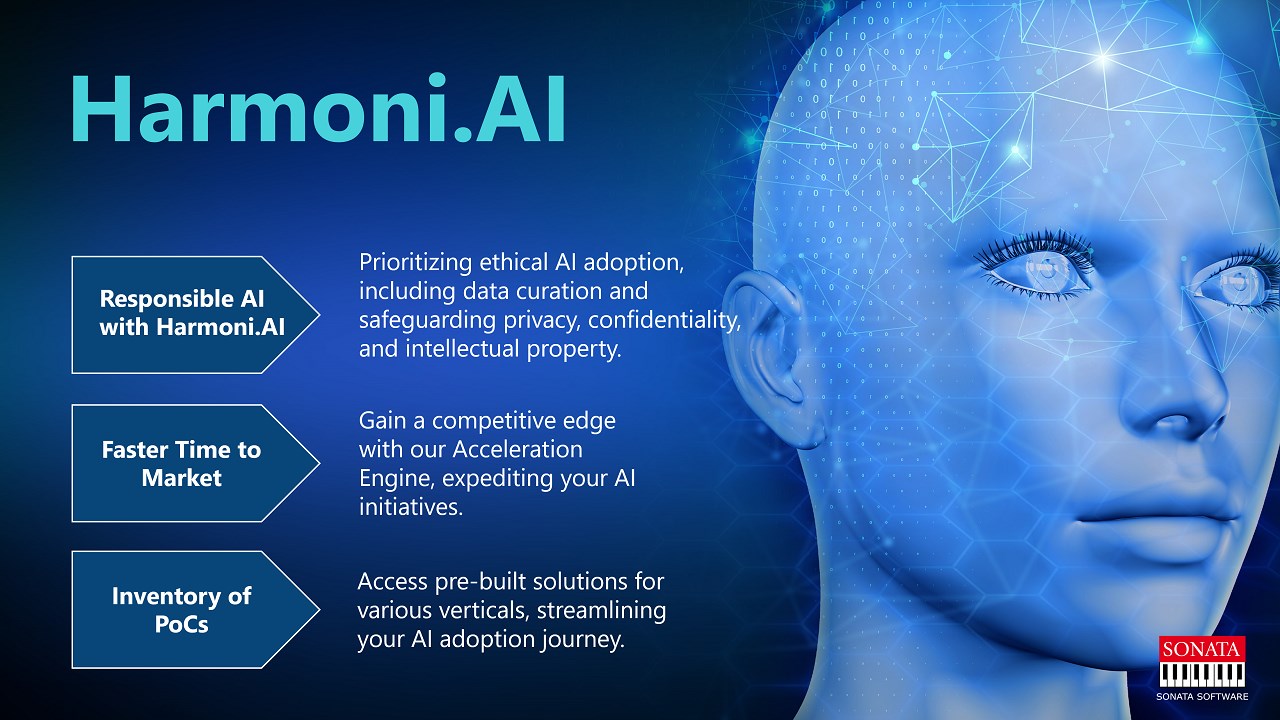 Harmoni.AI

Responsible AI with Harmoni.AI

Prioritizing ethical AI adoption, including data curation and safeguarding privacy, confidentiality, and intellectual property.

Faster Time to Market

Gain a competitive edge with our Acceleration Engine, expediting your AI initiatives.

Inventory of PoCs

Access pre-built solutions for various verticals, streamlining your AI adoption journey.

SONATA

SONATA SOFTWARE